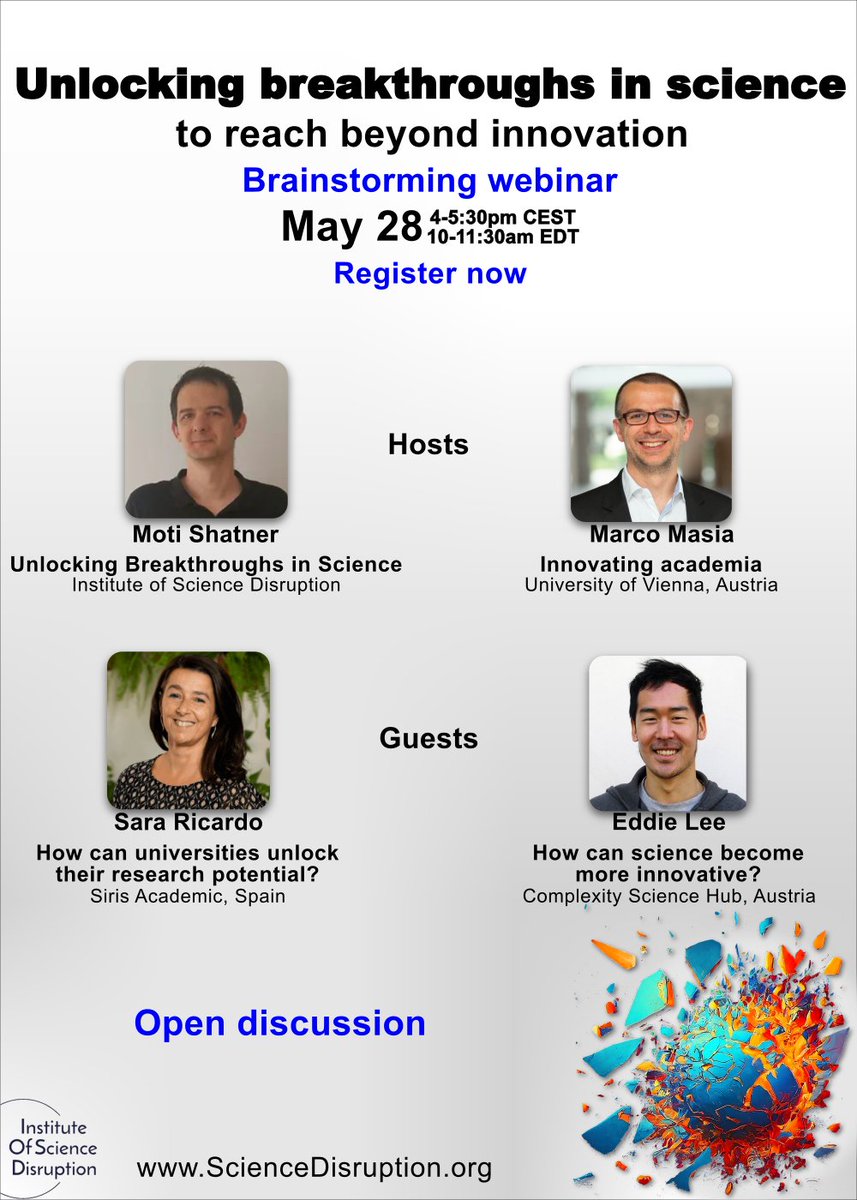 Unlocking breakthroughs in science
to reach beyond innovation
Brainstorming webinar
May 28 4-5:30pm CEST
10-11:30am EDT
Register now

Hosts

Moti Shatner
Unlocking Breakthroughs in Science
Institute of Science Disruption

Marco Masia
Innovating academia
University of Vienna, Austria

Guests

Sara Ricardo
How can universities unlock their research potential?
Siris Academic, Spain

Eddie Lee
How can science become more innovative?
Complexity Science Hub, Austria

Open discussion

Institute Of Science Disruption

www.ScienceDisruption.org